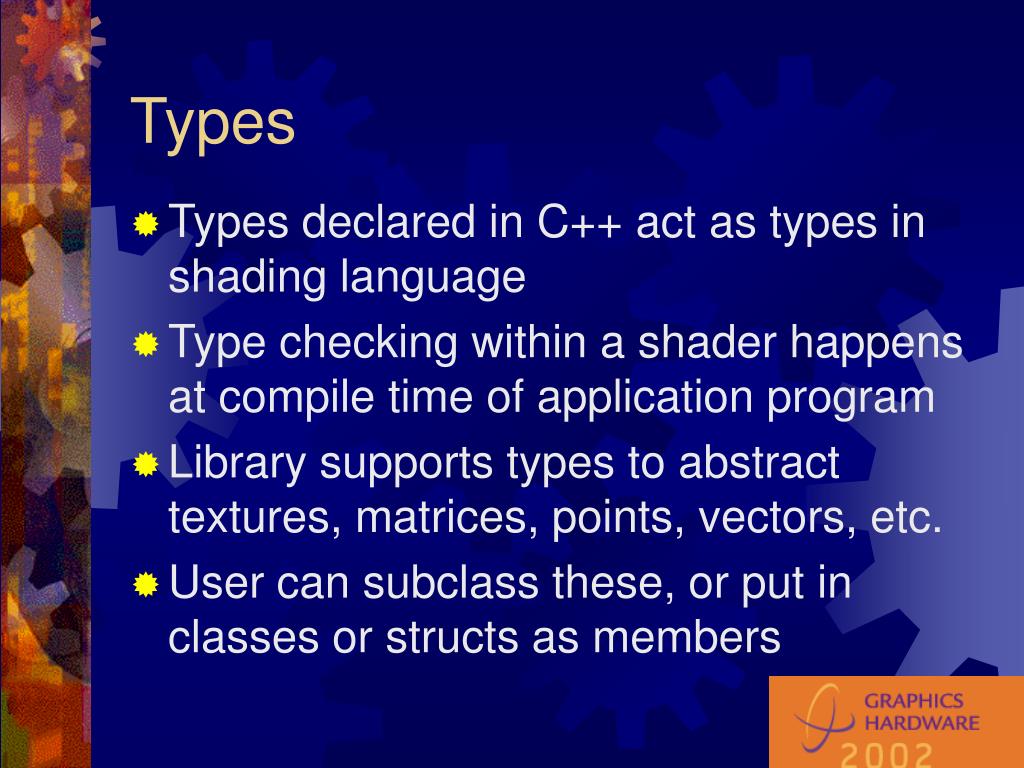 Types

Types declared in C++ act as types in shading language

Type checking within a shader happens at compile time of application program

Library supports types to abstract textures, matrices, points, vectors, etc.

User can subclass these, or put in classes or structs as members

GRAPHICS HARDWARE 2002